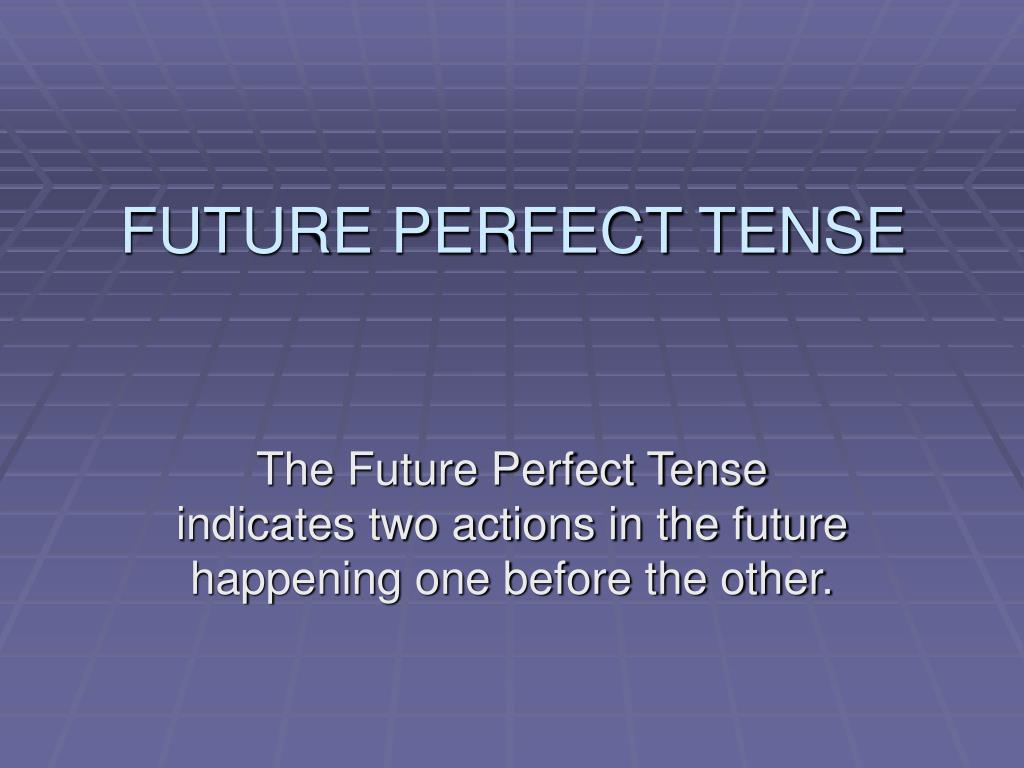 FUTURE PERFECT TENSE

The Future Perfect Tense indicates two actions in the future happening one before the other.